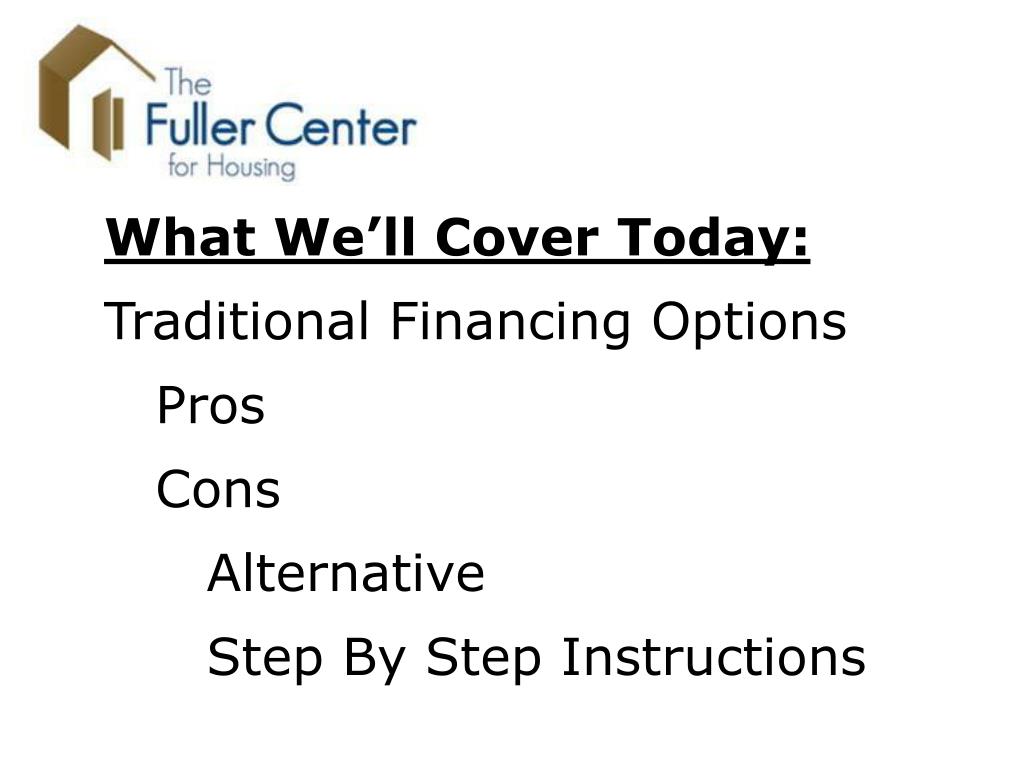 The Fuller Center for Housing

What We'll Cover Today:

Traditional Financing Options

Pros

Cons

Alternative

Step By Step Instructions